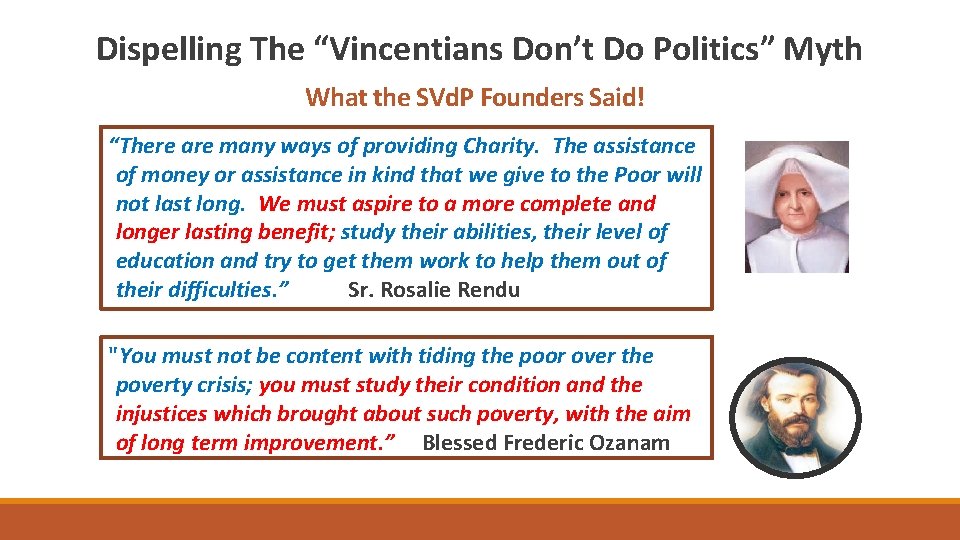 Dispelling The “Vincentians Don’t Do Politics” Myth

What the SVdP Founders Said!

“There are many ways of providing Charity. The assistance of money or assistance in kind that we give to the Poor will not last long. We must aspire to a more complete and longer lasting benefit; study their abilities, their level of education and try to get them work to help them out of their difficulties.” Sr. Rosalie Rendu

"You must not be content with tiding the poor over the poverty crisis; you must study their condition and the injustices which brought about such poverty, with the aim of long term improvement.” Blessed Frederic Ozanam